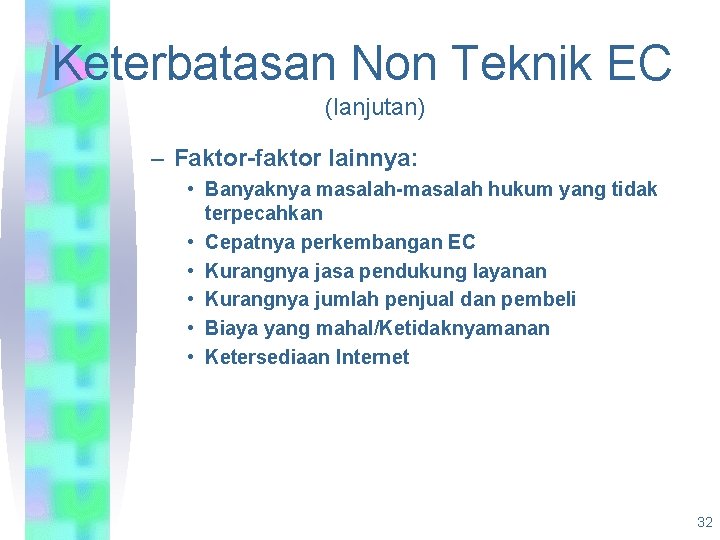 Keterbatasan Non Teknik EC
(lanjutan)

– Faktor-faktor lainnya:
• Banyaknya masalah-masalah hukum yang tidak terpecahkan
• Cepatnya perkembangan EC
• Kurangnya jasa pendukung layanan
• Kurangnya jumlah penjual dan pembeli
• Biaya yang mahal/Ketidaknyamanan
• Ketersediaan Internet

32